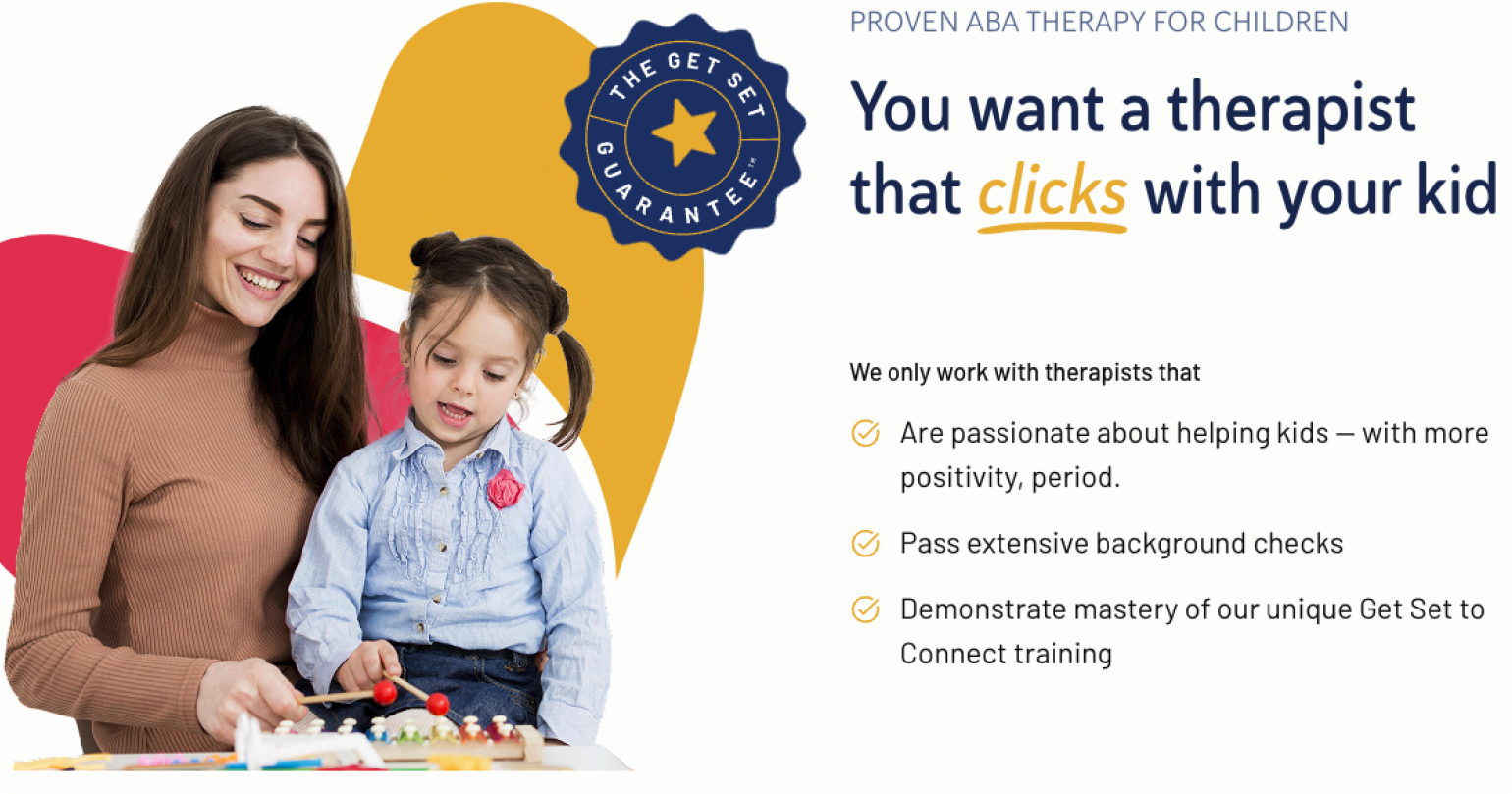 THE GET SET GUARANTEE™

PROVEN ABA THERAPY FOR CHILDREN

You want a therapist that clicks with your kid

We only work with therapists that

Are passionate about helping kids — with more positivity, period.

Pass extensive background checks

Demonstrate mastery of our unique Get Set to Connect training